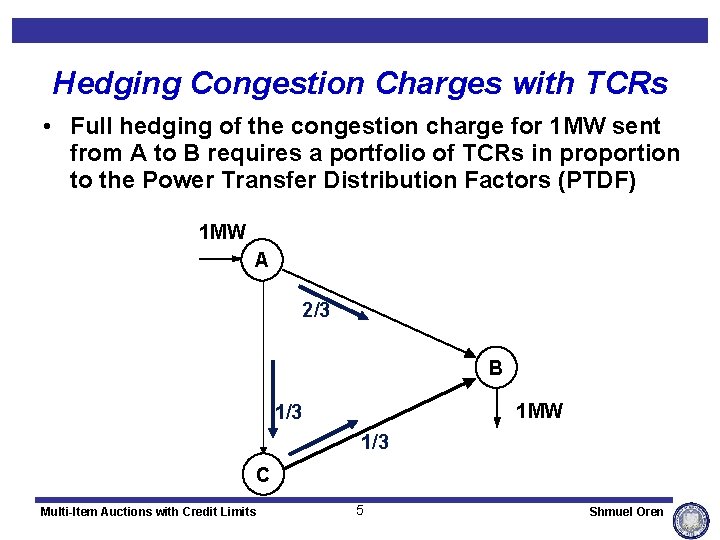 Hedging Congestion Charges with TCRs

• Full hedging of the congestion charge for 1MW sent from A to B requires a portfolio of TCRs in proportion to the Power Transfer Distribution Factors (PTDF)

1MW
A
2/3
B
1/3
1MW
1/3
C

Multi-Item Auctions with Credit Limits
5
Shmuel Oren